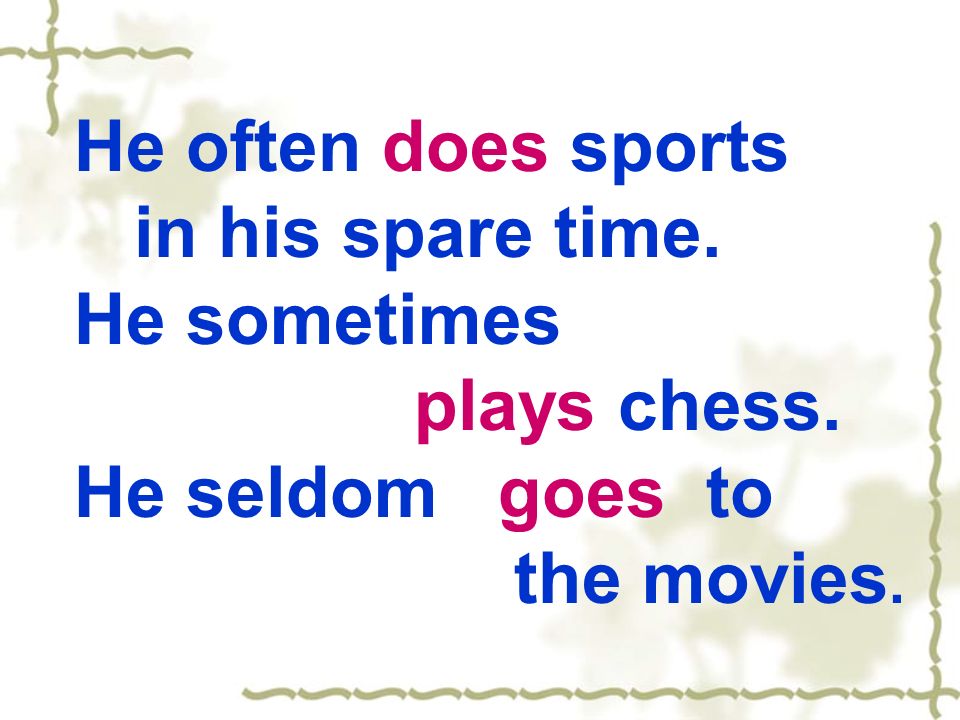 He often does sports in his spare time.
He sometimes plays chess.
He seldom goes to the movies.